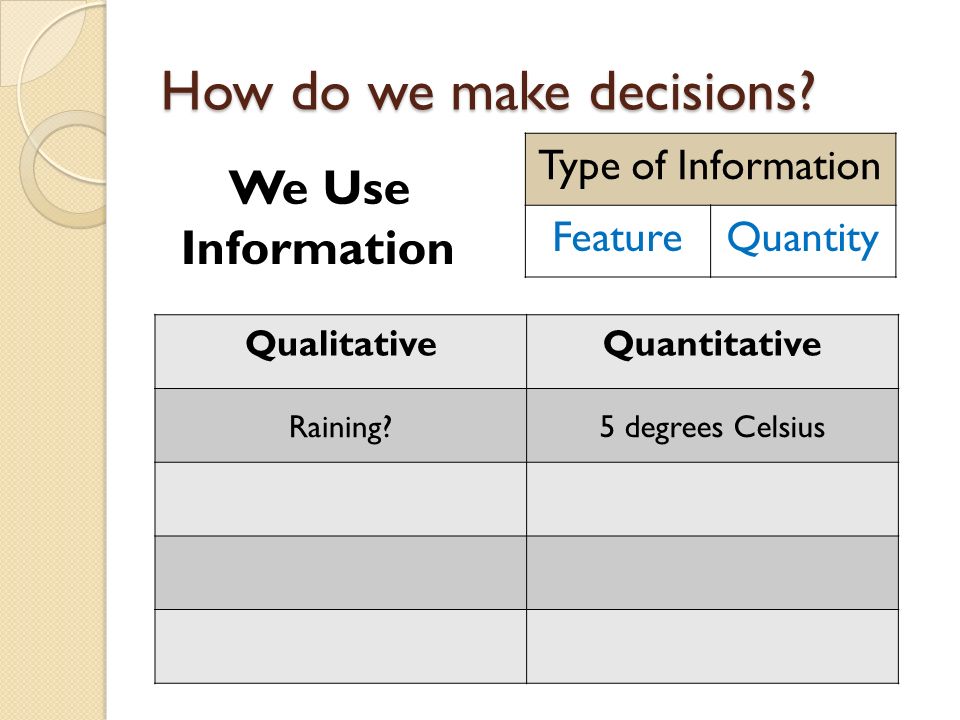 How do we make decisions?

We Use Information

| Type of Information | |
|---|---|
| Feature | Quantity |

| Qualitative | Quantitative |
|---|---|
| Raining? | 5 degrees Celsius |
| | |
| | |
| | |